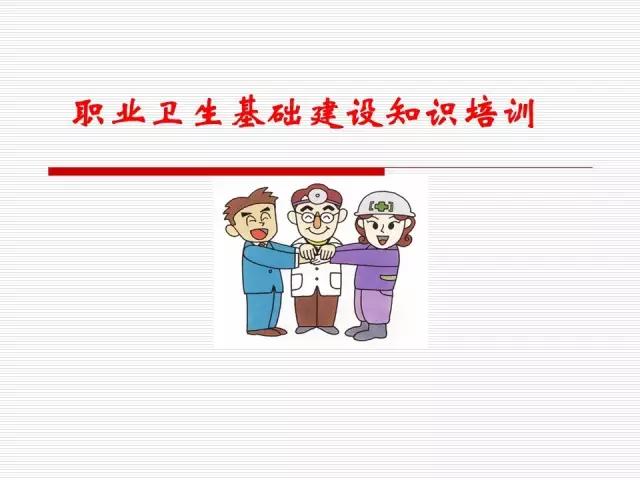 职业卫生基础建设知识培训